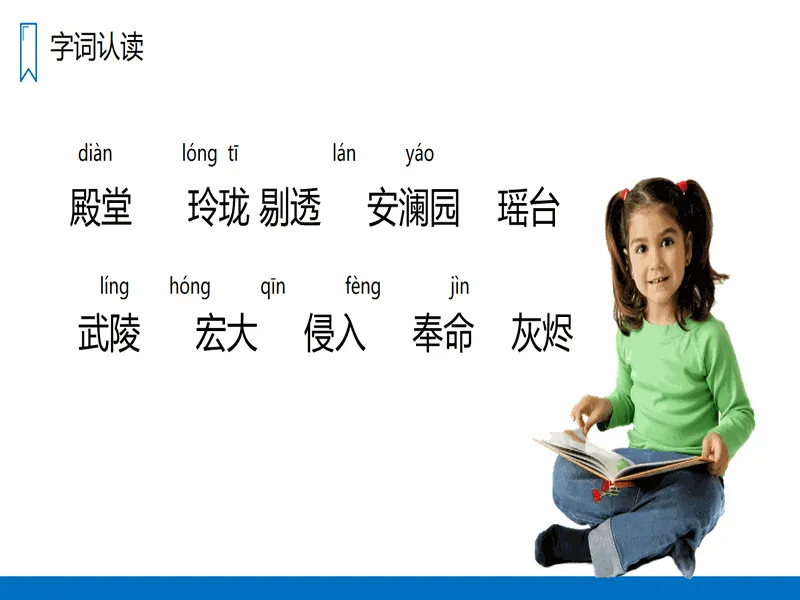 字词认读

diàn　　lóng tī　　lán　　yáo
殿堂　玲珑 剔透　安澜园　瑶台

líng　　hóng　　qīn　　fèng　　jìn
武陵　宏大　侵入　奉命　灰烬